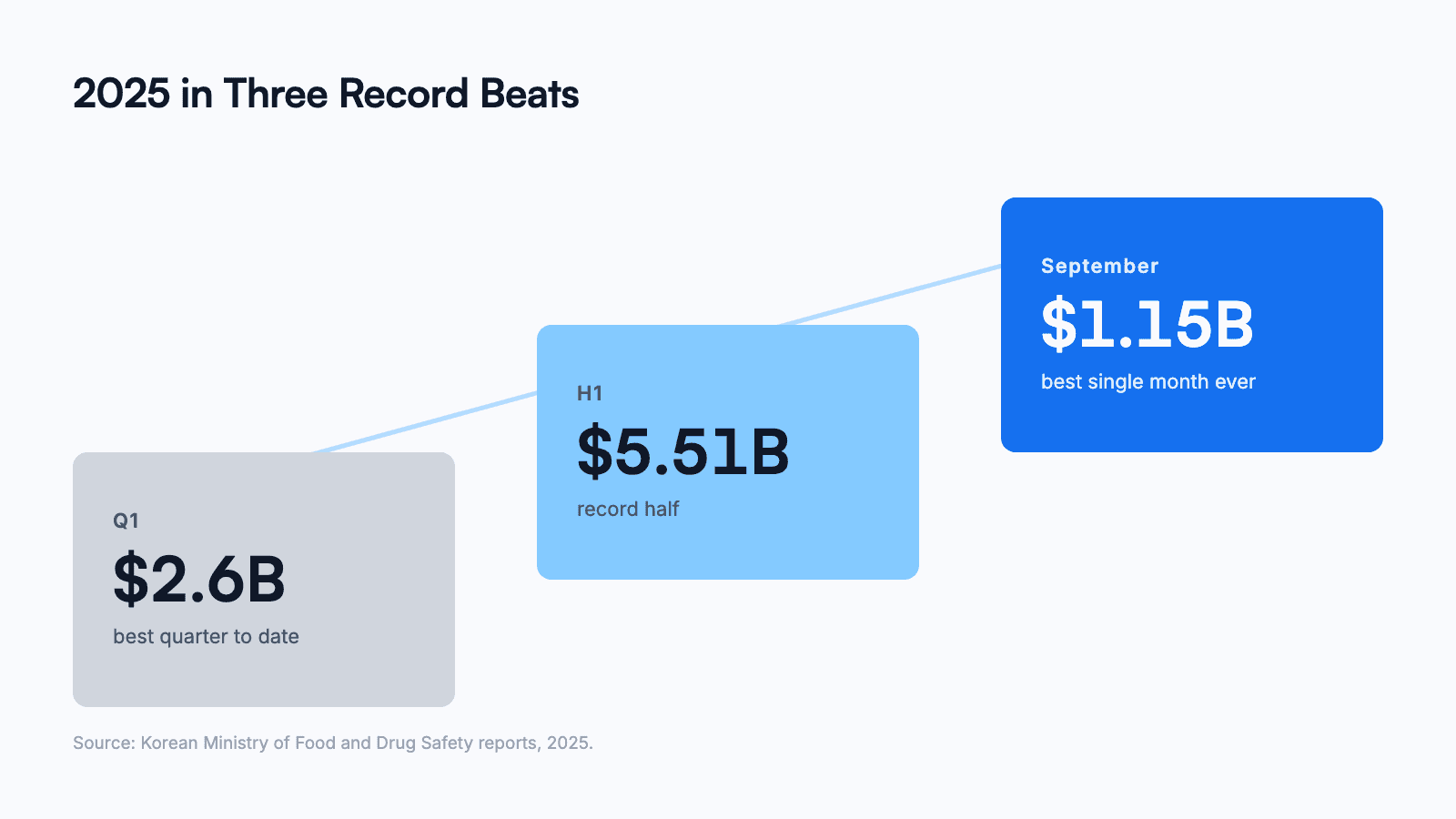 2025 in Three Record Beats

Q1
$2.6B
best quarter to date

H1
$5.51B
record half

September
$1.15B
best single month ever

Source: Korean Ministry of Food and Drug Safety reports, 2025.